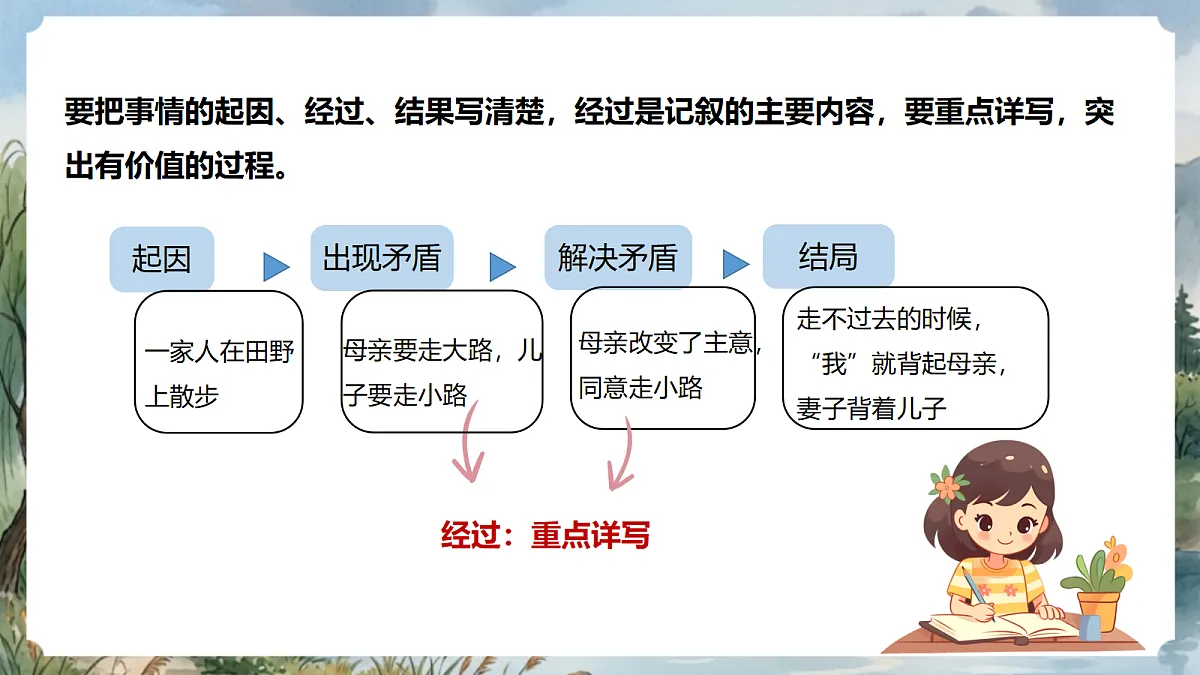 要把事情的起因、经过、结果写清楚，经过是记叙的主要内容，要重点详写，突出有价值的过程。

起因

一家人在田野上散步

出现矛盾

母亲要走大路，儿子要走小路

解决矛盾

母亲改变了主意，同意走小路

结局

走不过去的时候，“我”就背起母亲，妻子背着儿子

经过：重点详写